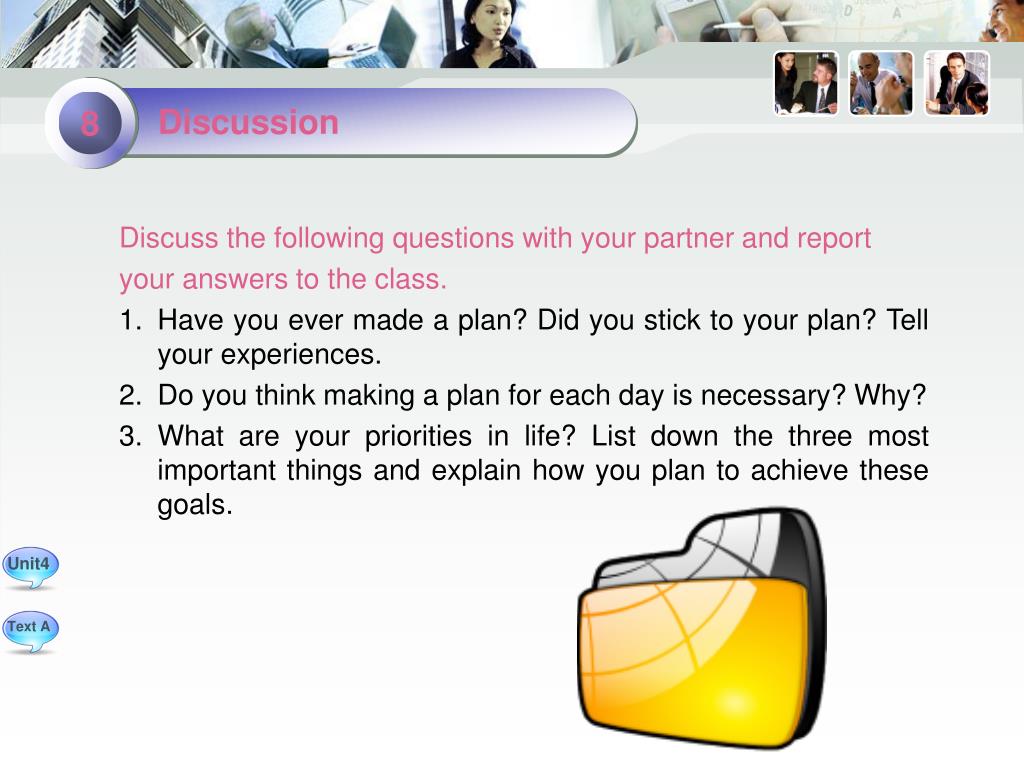 8

Discussion

Discuss the following questions with your partner and report your answers to the class.

1. Have you ever made a plan? Did you stick to your plan? Tell your experiences.

2. Do you think making a plan for each day is necessary? Why?

3. What are your priorities in life? List down the three most important things and explain how you plan to achieve these goals.

Unit4

Text A